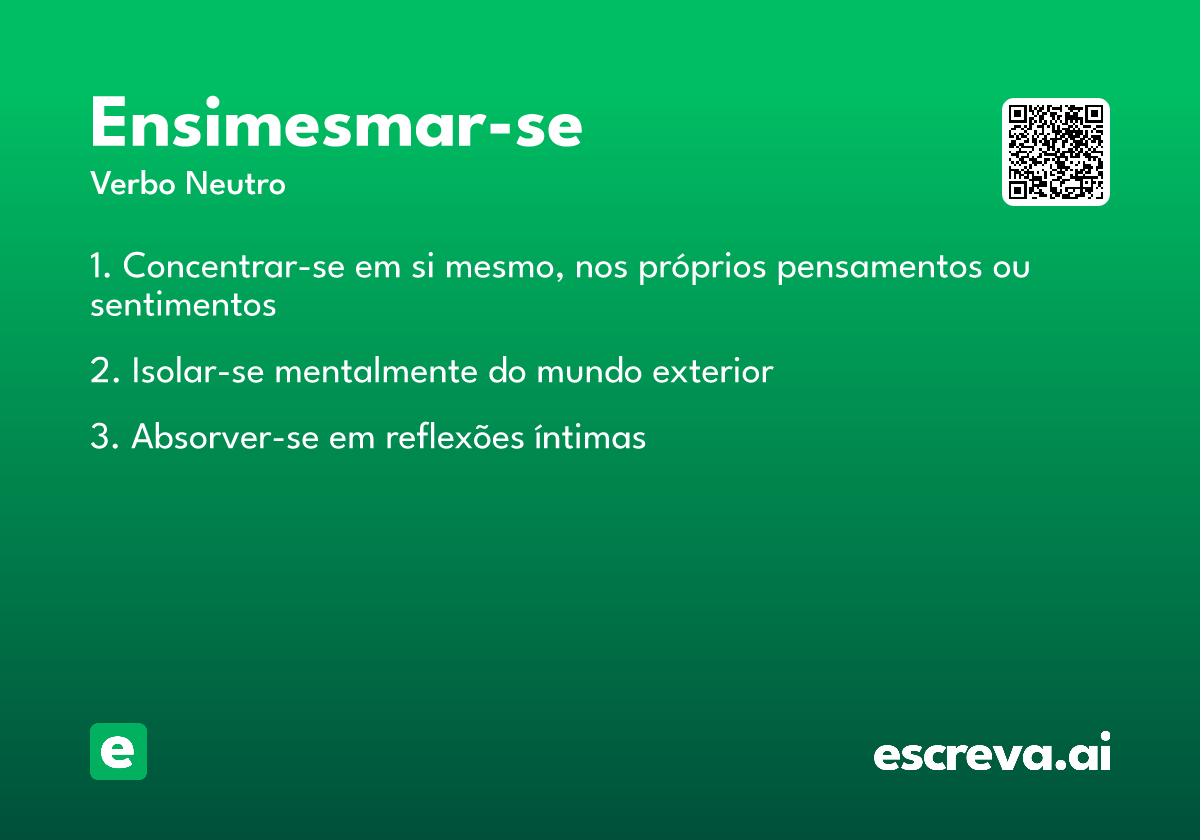 Ensimesmar-se
Verbo Neutro

1. Concentrar-se em si mesmo, nos próprios pensamentos ou sentimentos

2. Isolar-se mentalmente do mundo exterior

3. Absorver-se em reflexões íntimas

e

escreva.ai